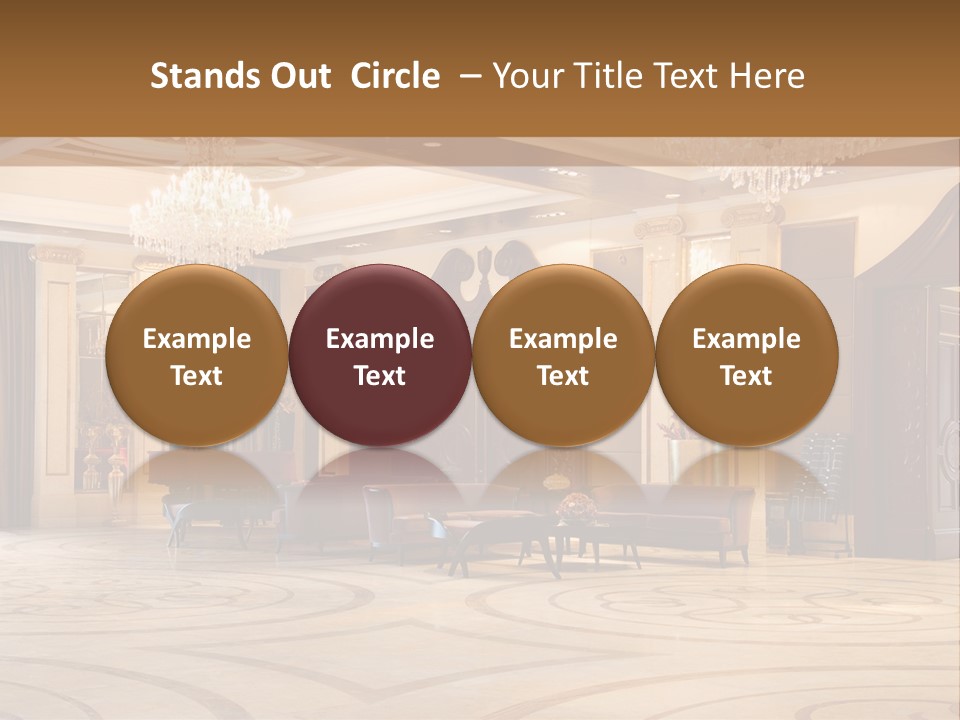 Stands Out Circle – Your Title Text Here

Example Text

Example Text

Example Text

Example Text